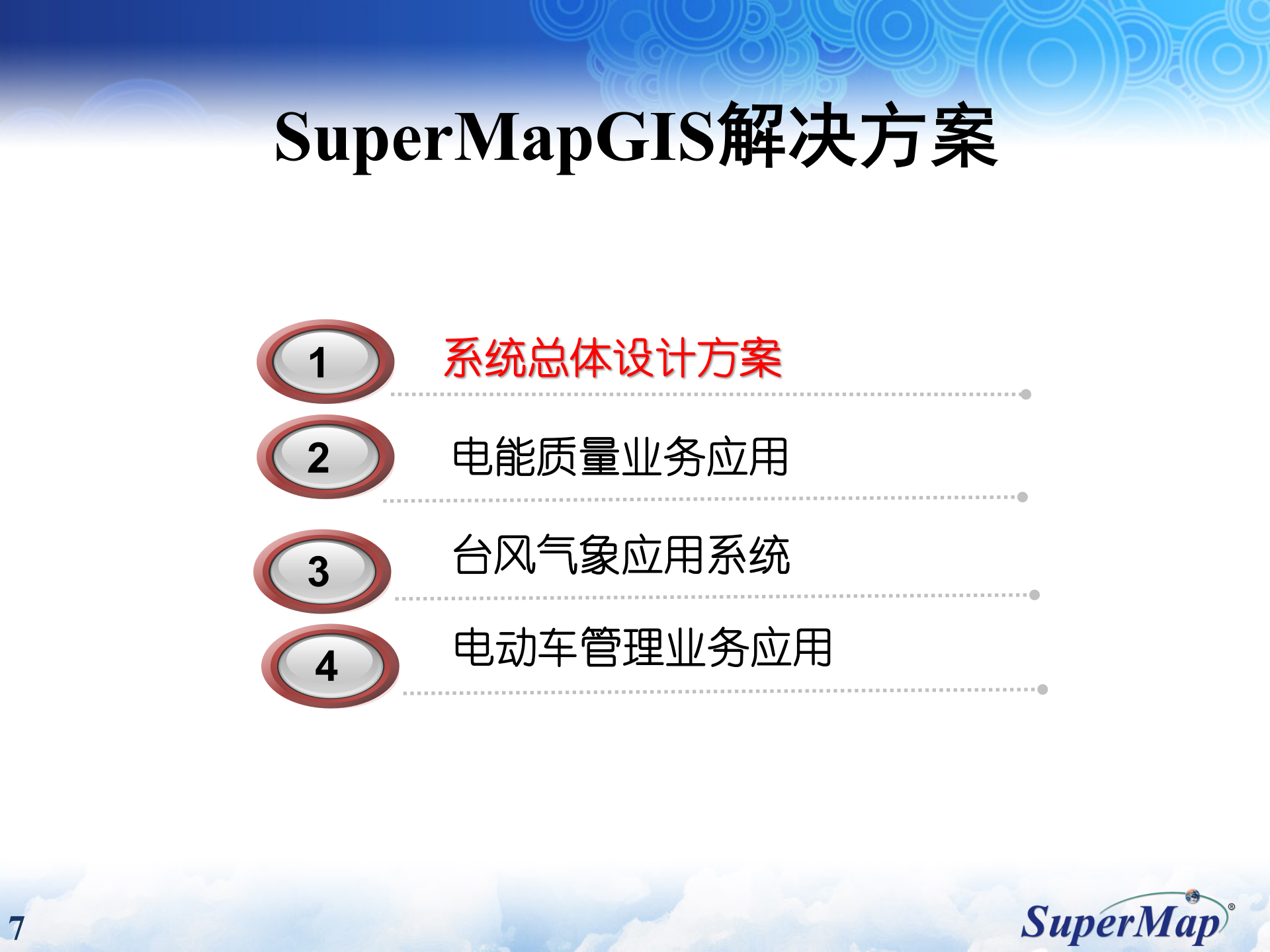 SuperMapGIS解决方案

1 系统总体设计方案

2 电能质量业务应用

3 台风气象应用系统

4 电动车管理业务应用

7

SuperMap®